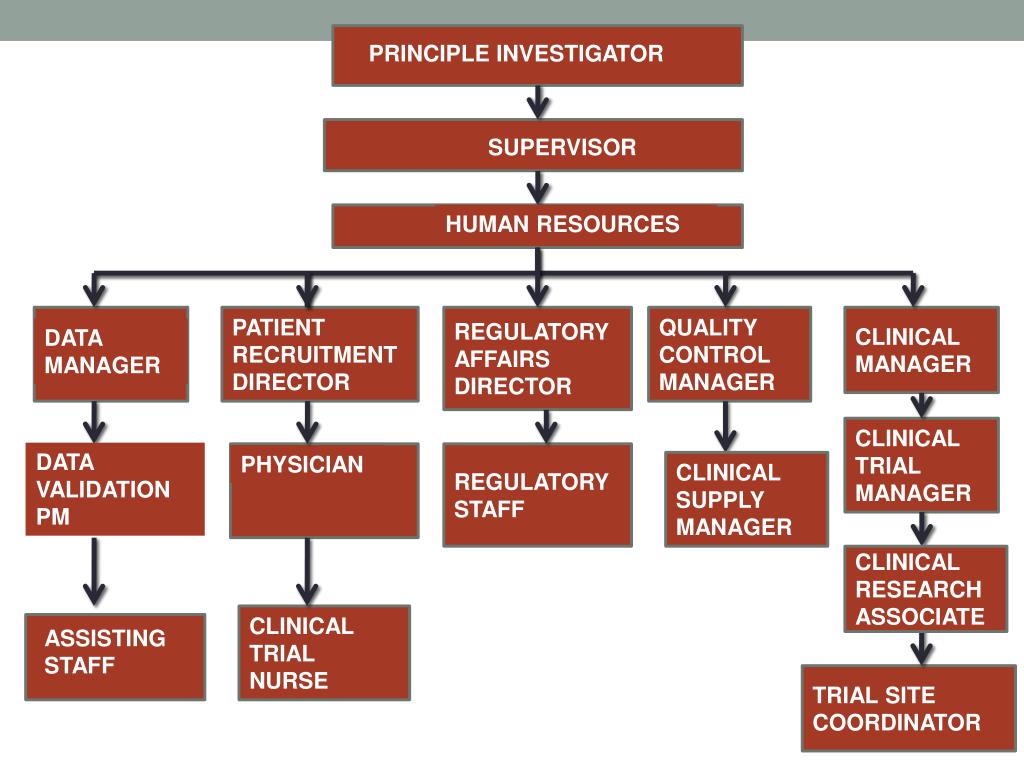 PRINCIPLE INVESTIGATOR

SUPERVISOR

HUMAN RESOURCES

DATA MANAGER

DATA VALIDATION PM

ASSISTING STAFF

PATIENT RECRUITMENT DIRECTOR

PHYSICIAN

CLINICAL TRIAL NURSE

REGULATORY AFFAIRS DIRECTOR

REGULATORY STAFF

QUALITY CONTROL MANAGER

CLINICAL SUPPLY MANAGER

CLINICAL MANAGER

CLINICAL TRIAL MANAGER

CLINICAL RESEARCH ASSOCIATE

TRIAL SITE COORDINATOR